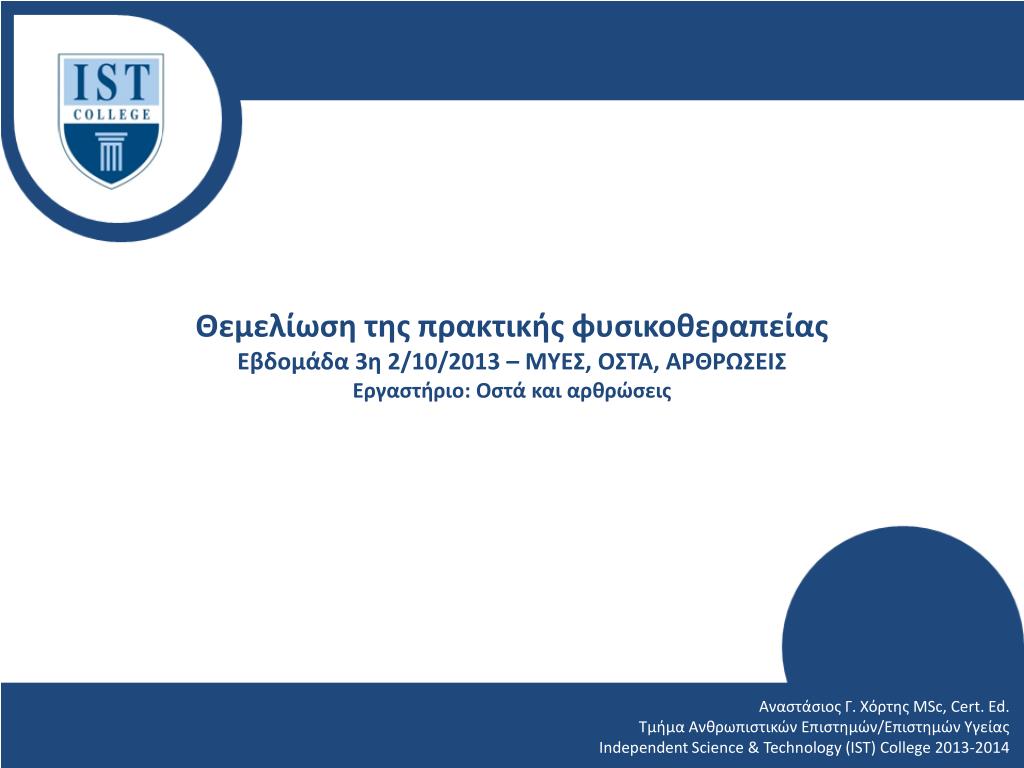 IST
COLLEGE

Θεμελίωση της πρακτικής φυσικοθεραπείας
Εβδομάδα 3η 2/10/2013 – ΜΥΕΣ, ΟΣΤΑ, ΑΡΘΡΩΣΕΙΣ
Εργαστήριο: Οστά και αρθρώσεις

Αναστάσιος Γ. Χόρτης MSc, Cert. Ed.
Τμήμα Ανθρωπιστικών Επιστημών/Επιστημών Υγείας
Independent Science & Technology (IST) College 2013-2014